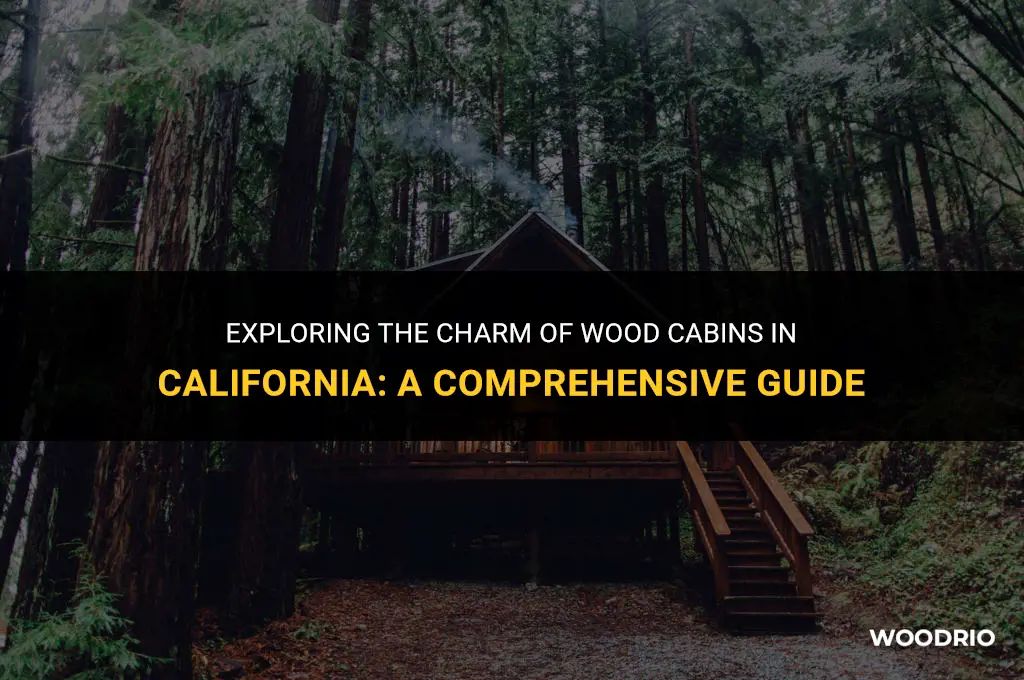 EXPLORING THE CHARM OF WOOD CABINS IN CALIFORNIA: A COMPREHENSIVE GUIDE

WOODRIO